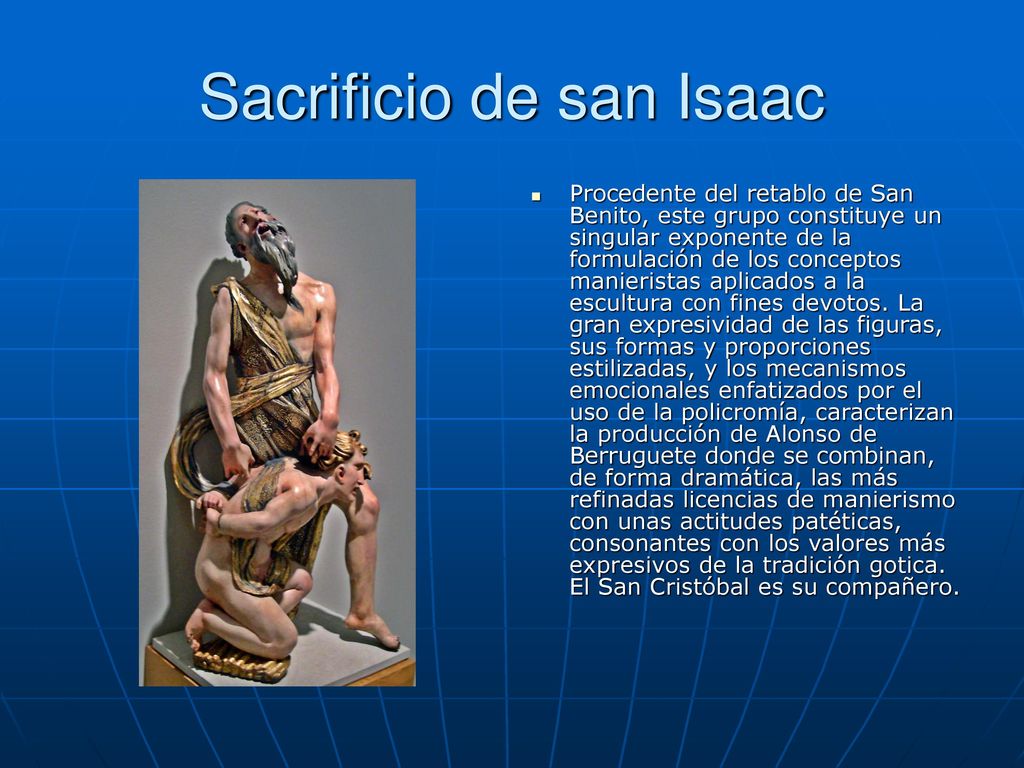 Sacrificio de san Isaac

Procedente del retablo de San Benito, este grupo constituye un singular exponente de la formulación de los conceptos manieristas aplicados a la escultura con fines devotos. La gran expresividad de las figuras, sus formas y proporciones estilizadas, y los mecanismos emocionales enfatizados por el uso de la policromía, caracterizan la producción de Alonso de Berruguete donde se combinan, de forma dramática, las más refinadas licencias de manierismo con unas actitudes patéticas, consonantes con los valores más expresivos de la tradición gotica. El San Cristóbal es su compañero.